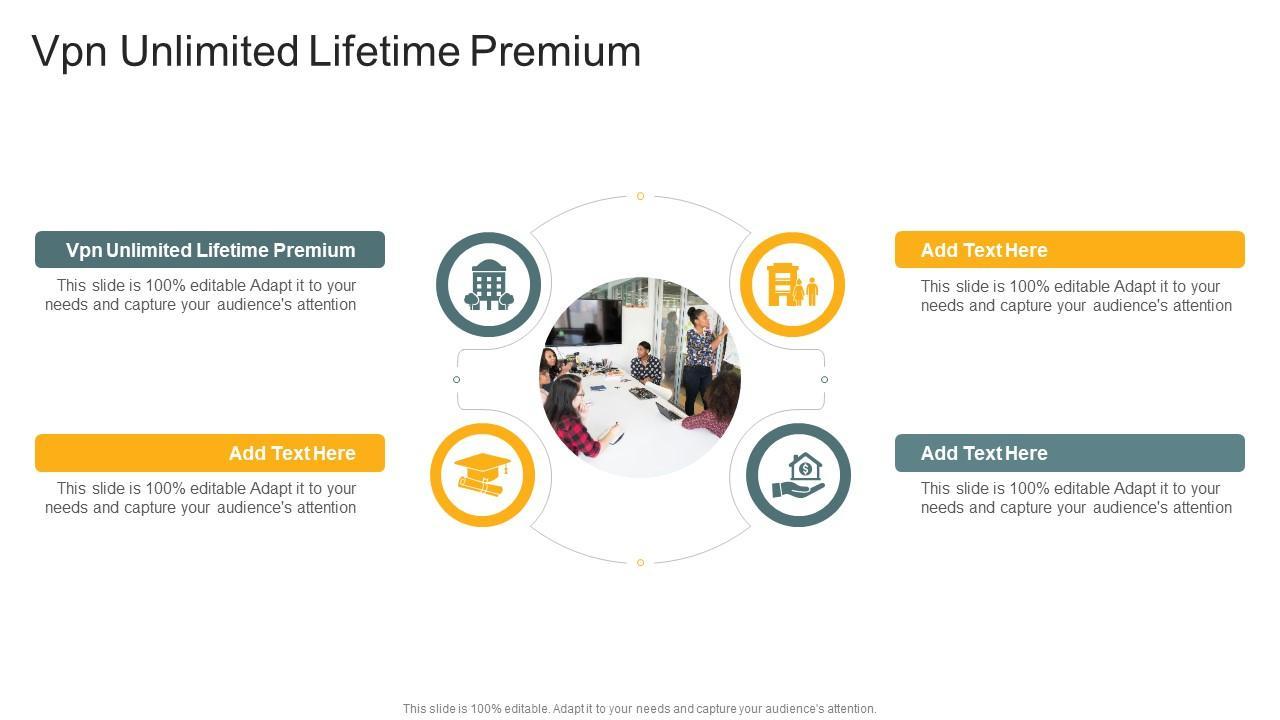 Vpn Unlimited Lifetime Premium

Vpn Unlimited Lifetime Premium

This slide is 100% editable Adapt it to your needs and capture your audience's attention

Add Text Here

This slide is 100% editable Adapt it to your needs and capture your audience's attention

Add Text Here

This slide is 100% editable Adapt it to your needs and capture your audience's attention

Add Text Here

This slide is 100% editable Adapt it to your needs and capture your audience's attention

This slide is 100% editable. Adapt it to your needs and capture your audience's attention.